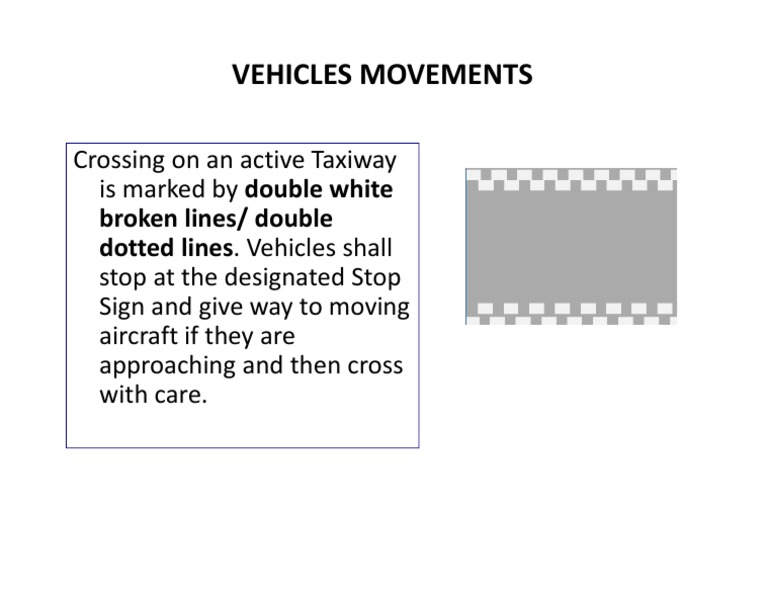 VEHICLES MOVEMENTS

Crossing on an active Taxiway is marked by double white broken lines/ double dotted lines. Vehicles shall stop at the designated Stop Sign and give way to moving aircraft if they are approaching and then cross with care.